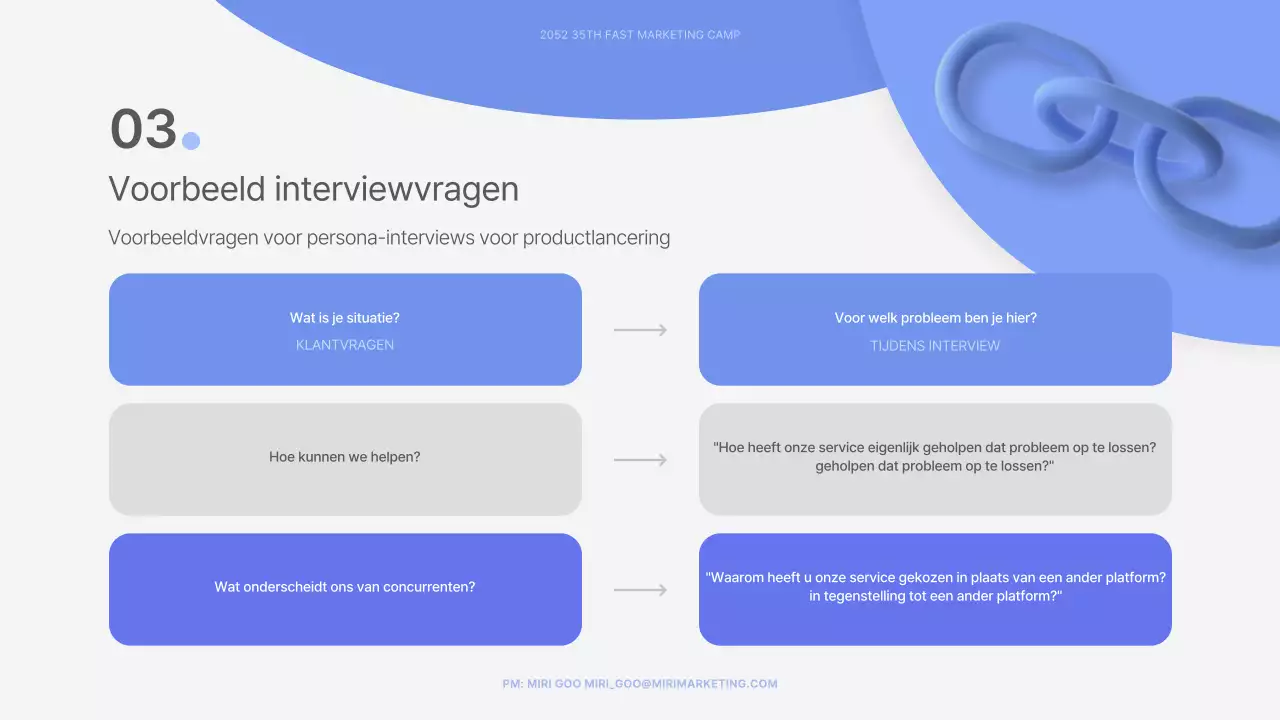 2052 35TH FAST MARKETING CAMP

03.

Voorbeeld interviewvragen

Voorbeeldvragen voor persona-interviews voor productlancering

Wat is je situatie?
KLANTVRAGEN

Voor welk probleem ben je hier?
TIJDENS INTERVIEW

Hoe kunnen we helpen?

"Hoe heeft onze service eigenlijk geholpen dat probleem op te lossen? geholpen dat probleem op te lossen?"

Wat onderscheidt ons van concurrenten?

"Waarom heeft u onze service gekozen in plaats van een ander platform? in tegenstelling tot een ander platform?"

PM: MIRI GOO MIRI_GOO@MIRIMARKETING.COM